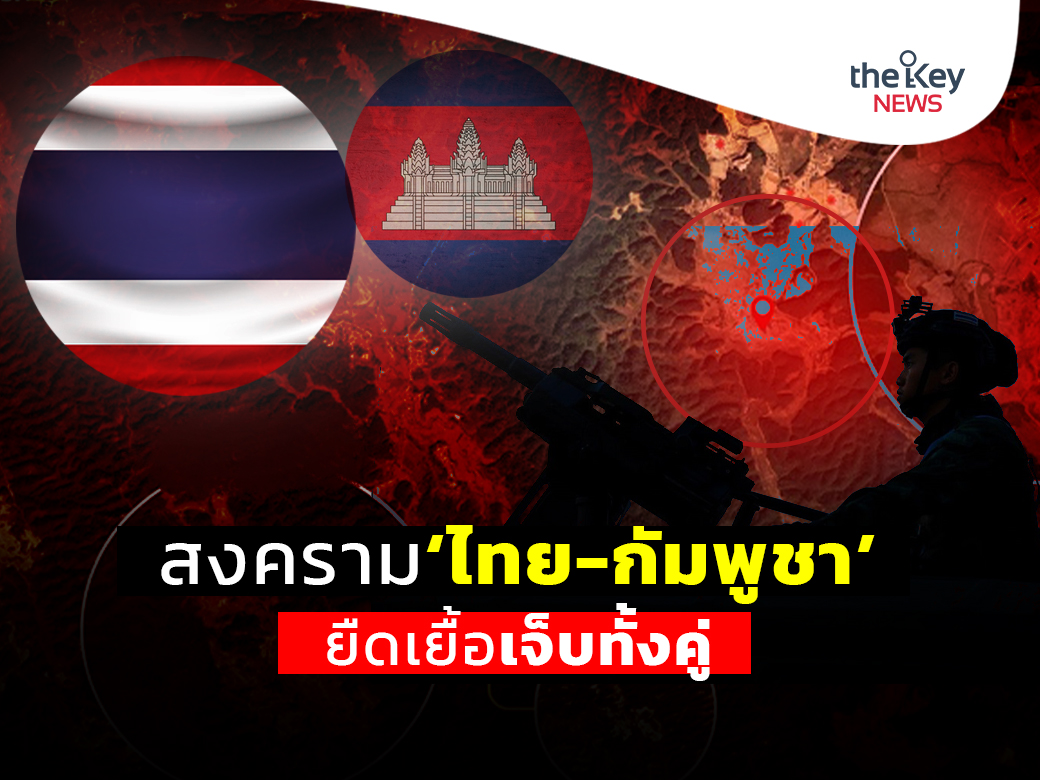 the Key NEWS

สงคราม‘ไทย-กัมพูชา’

ยืดเยื้อเจ็บทั้งคู่